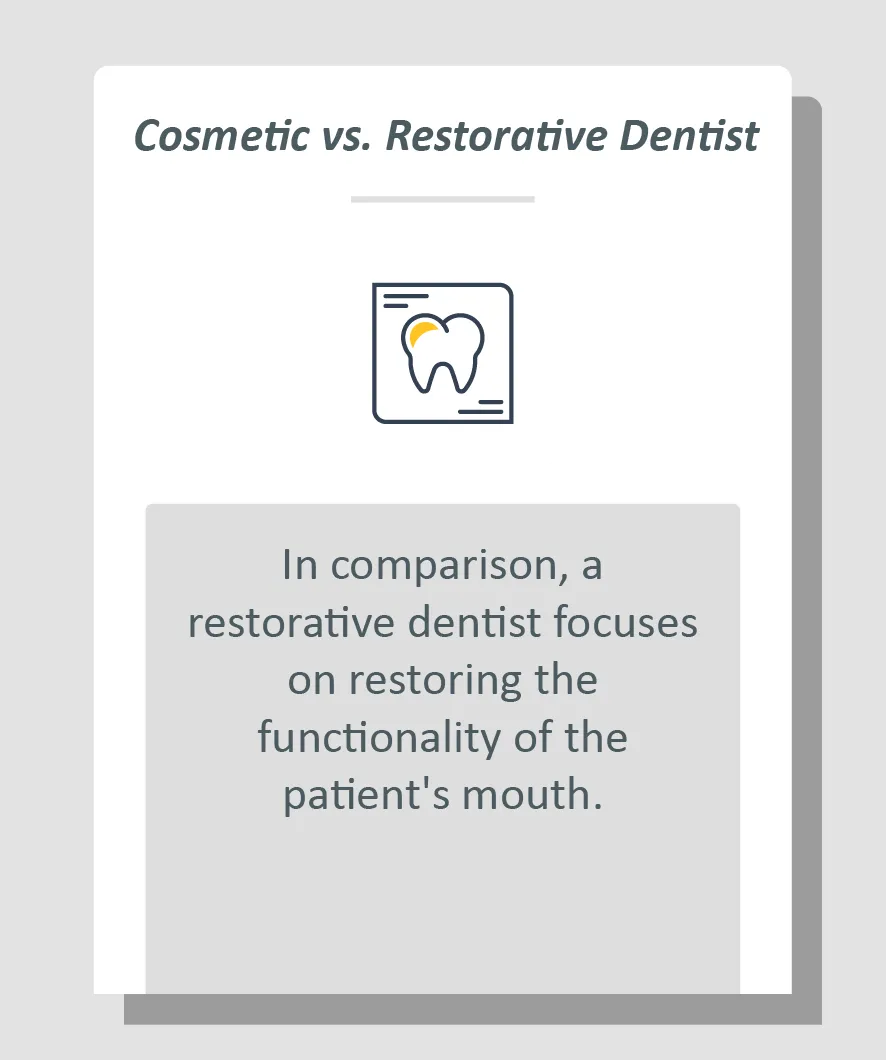 Cosmetic vs. Restorative Dentist

In comparison, a restorative dentist focuses on restoring the functionality of the patient's mouth.